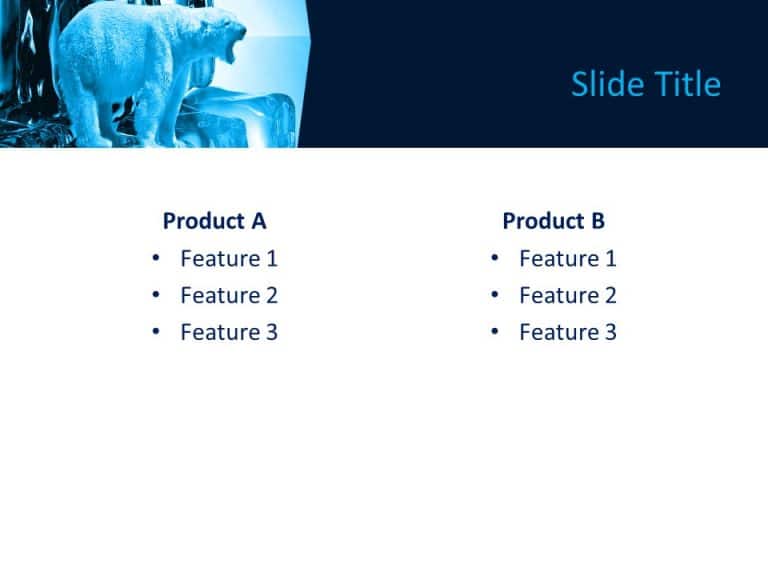 Slide Title

Product A
• Feature 1
• Feature 2
• Feature 3

Product B
• Feature 1
• Feature 2
• Feature 3